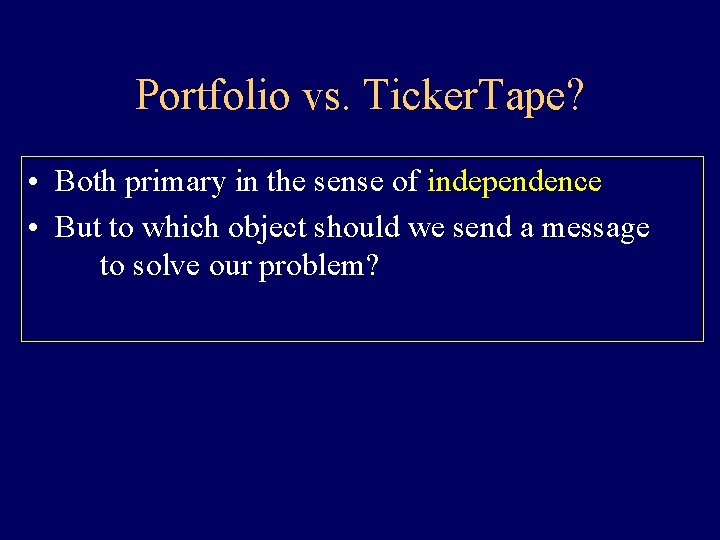 Portfolio vs. TickerTape?

• Both primary in the sense of independence
• But to which object should we send a message to solve our problem?